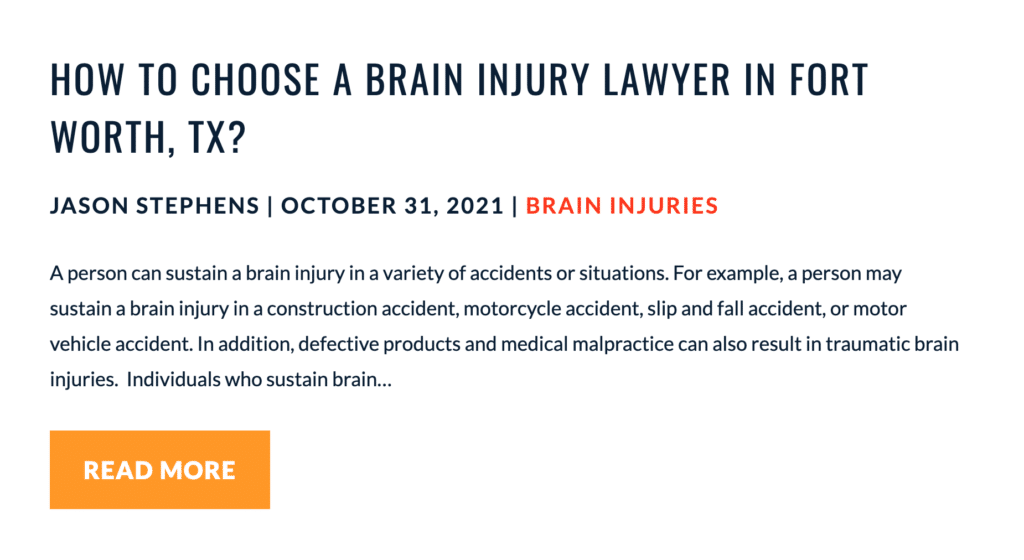 HOW TO CHOOSE A BRAIN INJURY LAWYER IN FORT WORTH, TX?

JASON STEPHENS | OCTOBER 31, 2021 | BRAIN INJURIES

A person can sustain a brain injury in a variety of accidents or situations. For example, a person may sustain a brain injury in a construction accident, motorcycle accident, slip and fall accident, or motor vehicle accident. In addition, defective products and medical malpractice can also result in traumatic brain injuries. Individuals who sustain brain…

READ MORE